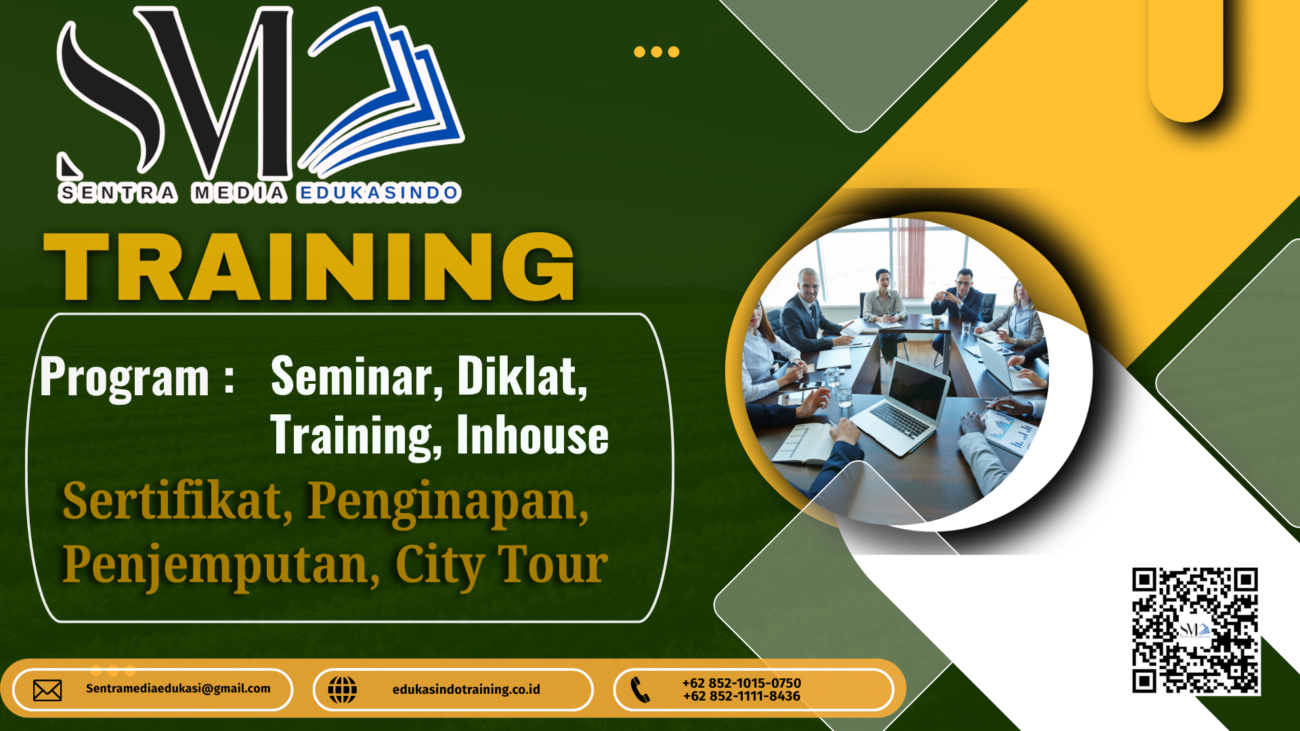 SM

SENTRA MEDIA EDUKASINDO

TRAINING

Program : Seminar, Diklat, Training, Inhouse

Sertifikat, Penginapan, Penjemputan, City Tour

Sentramediaedukasi@gmail.com

edukasindotraining.co.id

+62 852-1015-0750
+62 852-1111-8436